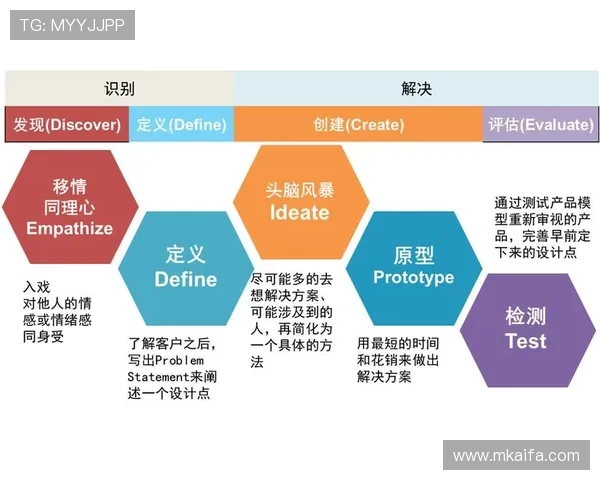 TG: MYYJJPP

识别

解决

发现(Discover)

定义(Define)

创建(Create)

评估(Evaluate)

移情
同理心
Empathize

入戏
对他人的情感或情绪感同身受

定义
Define

了解客户之后，写出Problem Statement来阐述一个设计点

头脑风暴
Ideate

尽可能多的去想解决方案、可能涉及到的人，再简化为一个具体的方法

原型
Prototype

用最短的时间和花销来做出解决方案

通过测试产品模型重新审视的产品，完善早前定下来的设计点

检测
Test

www.mkaifa.com